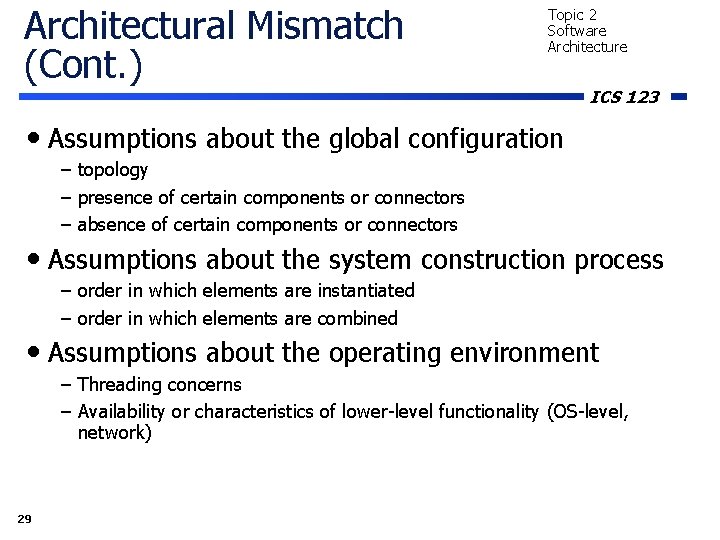 Architectural Mismatch (Cont.)

Topic 2
Software
Architecture

ICS 123

• Assumptions about the global configuration
– topology
– presence of certain components or connectors
– absence of certain components or connectors

• Assumptions about the system construction process
– order in which elements are instantiated
– order in which elements are combined

• Assumptions about the operating environment
– Threading concerns
– Availability or characteristics of lower-level functionality (OS-level, network)

29